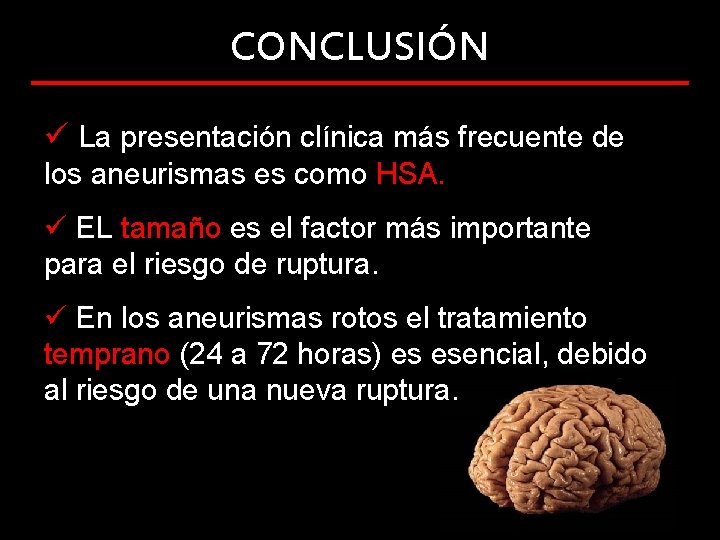 CONCLUSIÓN

✓ La presentación clínica más frecuente de los aneurismas es como HSA.

✓ EL tamaño es el factor más importante para el riesgo de ruptura.

✓ En los aneurismas rotos el tratamiento temprano (24 a 72 horas) es esencial, debido al riesgo de una nueva ruptura.